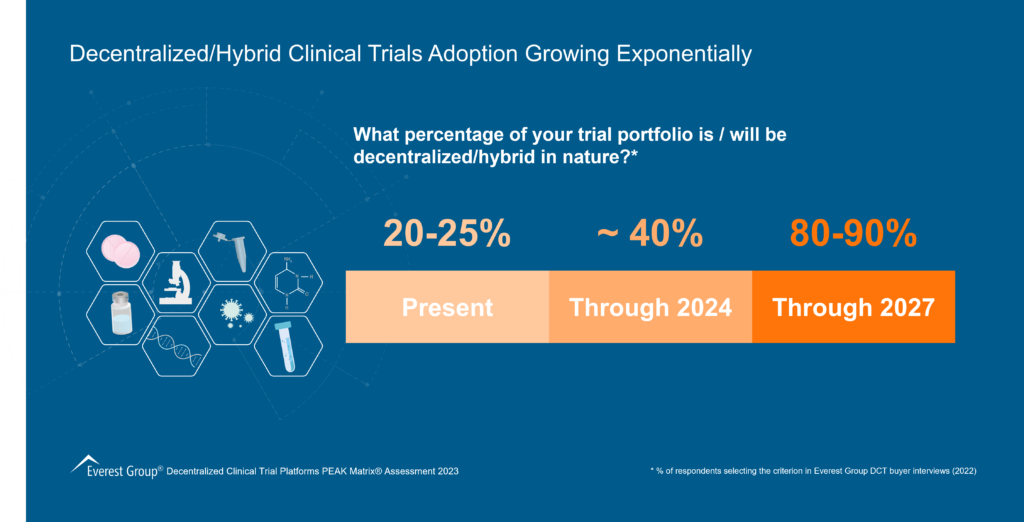 Decentralized/Hybrid Clinical Trials Adoption Growing Exponentially

What percentage of your trial portfolio is / will be decentralized/hybrid in nature?*

20-25%

~ 40%

80-90%

Present

Through 2024

Through 2027

Everest Group® Decentralized Clinical Trial Platforms PEAK Matrix® Assessment 2023

* % of respondents selecting the criterion in Everest Group DCT buyer interviews (2022)